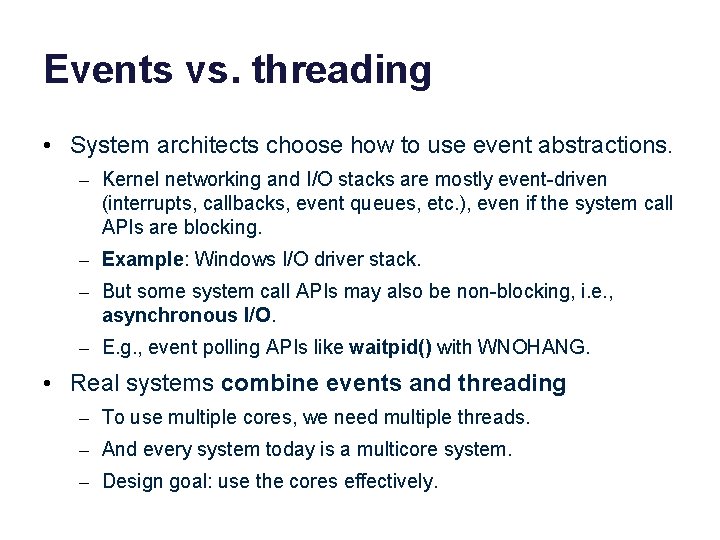 Events vs. threading

• System architects choose how to use event abstractions.
  – Kernel networking and I/O stacks are mostly event-driven (interrupts, callbacks, event queues, etc.), even if the system call APIs are blocking.
  – Example: Windows I/O driver stack.
  – But some system call APIs may also be non-blocking, i.e., asynchronous I/O.
  – E.g., event polling APIs like waitpid() with WNOHANG.

• Real systems combine events and threading
  – To use multiple cores, we need multiple threads.
  – And every system today is a multicore system.
  – Design goal: use the cores effectively.